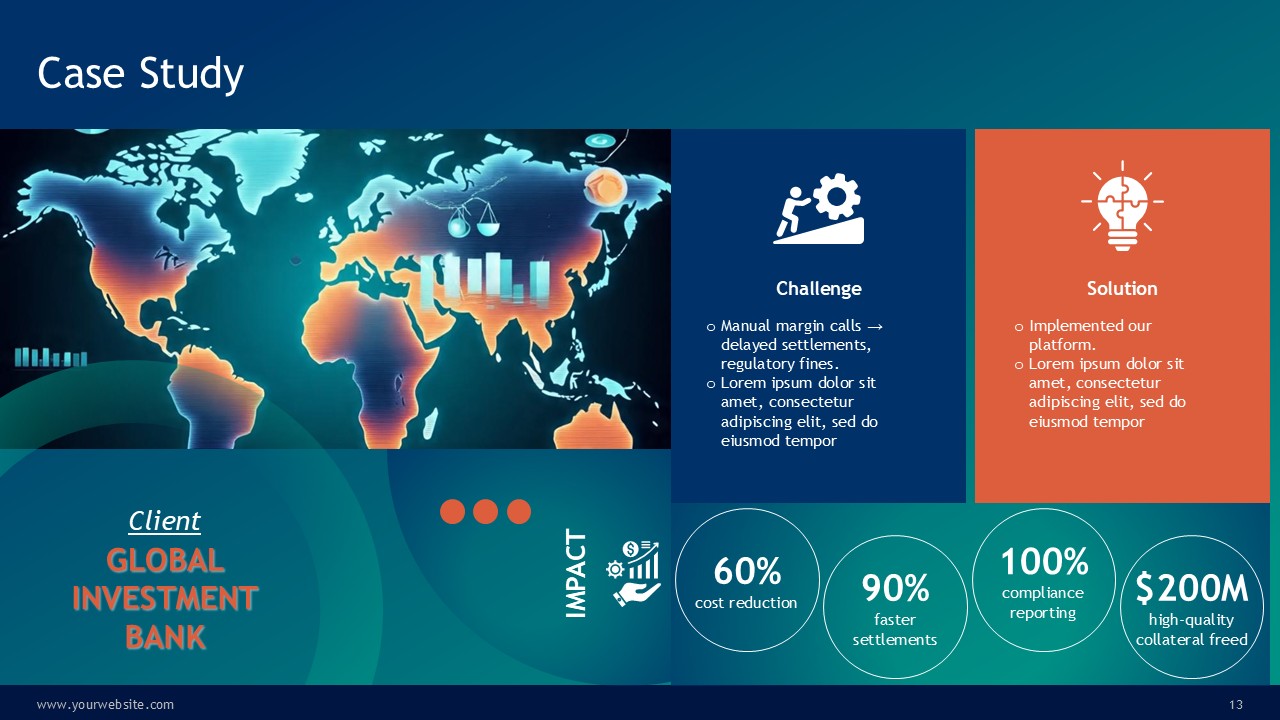 Case Study

Challenge

o Manual margin calls → delayed settlements, regulatory fines.
o Lorem ipsum dolor sit amet, consectetur adipiscing elit, sed do eiusmod tempor

Solution

o Implemented our platform.
o Lorem ipsum dolor sit amet, consectetur adipiscing elit, sed do eiusmod tempor

Client
GLOBAL INVESTMENT BANK

IMPACT

60%
cost reduction

90%
faster settlements

100%
compliance reporting

$200M
high-quality collateral freed

www.yourwebsite.com

13